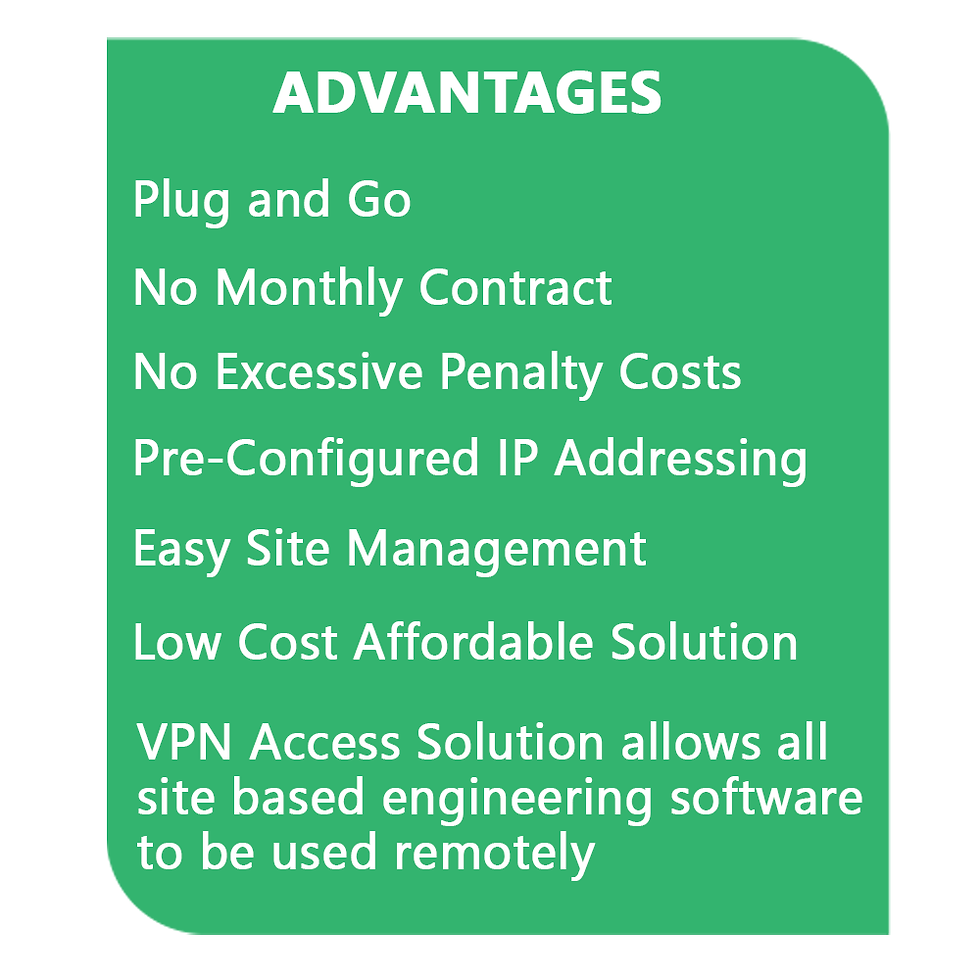 ADVANTAGES

Plug and Go

No Monthly Contract

No Excessive Penalty Costs

Pre-Configured IP Addressing

Easy Site Management

Low Cost Affordable Solution

VPN Access Solution allows all site based engineering software to be used remotely